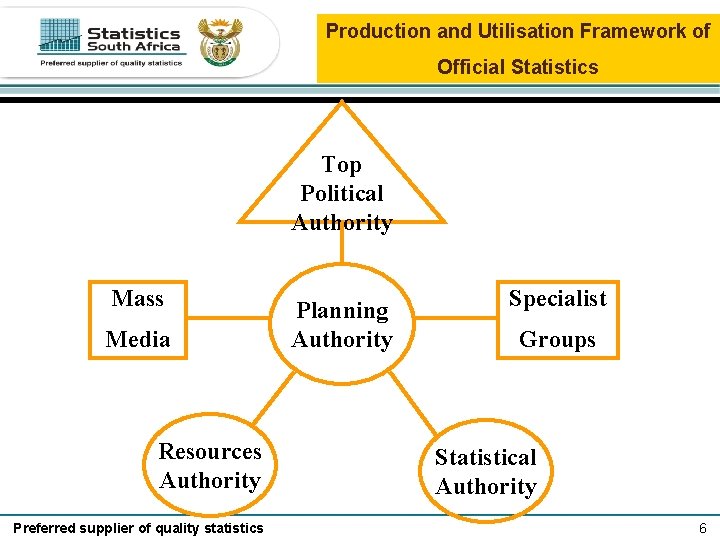 Statistics South Africa
Preferred supplier of quality statistics

Production and Utilisation Framework of Official Statistics

Top Political Authority

Mass Media

Planning Authority

Specialist Groups

Resources Authority

Statistical Authority

Preferred supplier of quality statistics

6